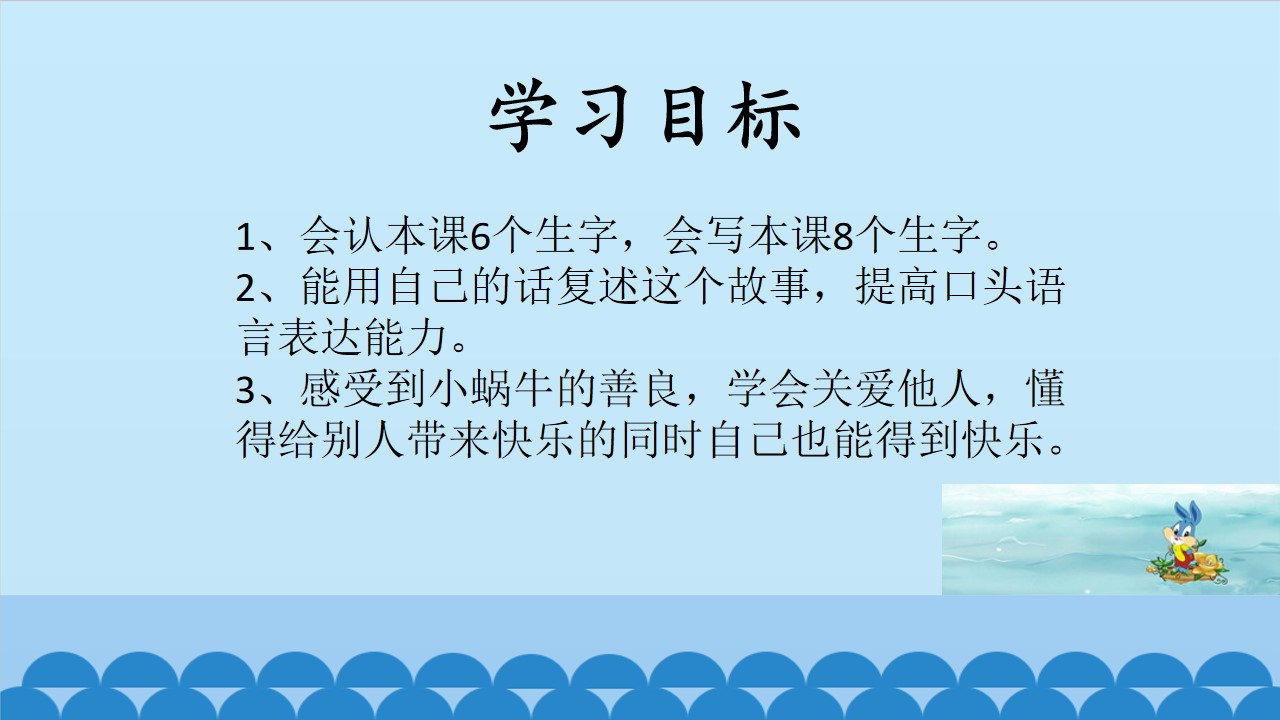 学习目标

1、会认本课6个生字，会写本课8个生字。
2、能用自己的话复述这个故事，提高口头语言表达能力。
3、感受到小蜗牛的善良，学会关爱他人，懂得给别人带来快乐的同时自己也能得到快乐。